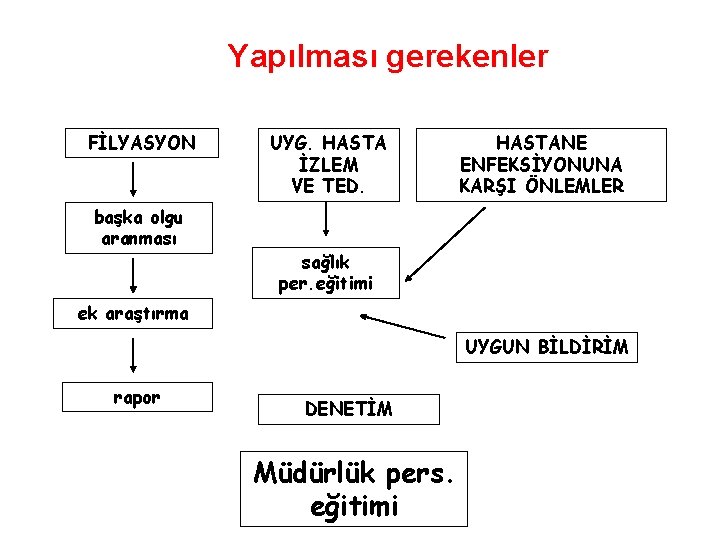 Yapılması gerekenler

FİLYASYON

başka olgu aranması

ek araştırma

rapor

UYG. HASTA İZLEM VE TED.

sağlık per.eğitimi

HASTANE ENFEKSİYONUNA KARŞI ÖNLEMLER

UYGUN BİLDİRİM

DENETİM

Müdürlük pers. eğitimi